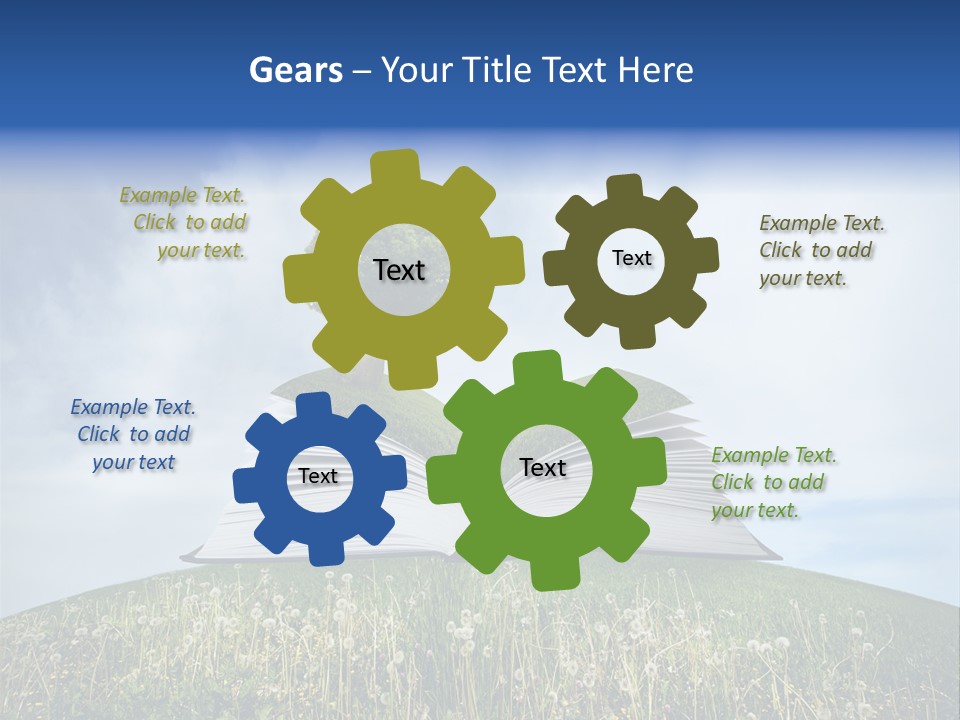 Gears – Your Title Text Here

Example Text. Click to add your text.

Text

Text

Example Text. Click to add your text.

Example Text. Click to add your text

Text

Text

Example Text. Click to add your text.